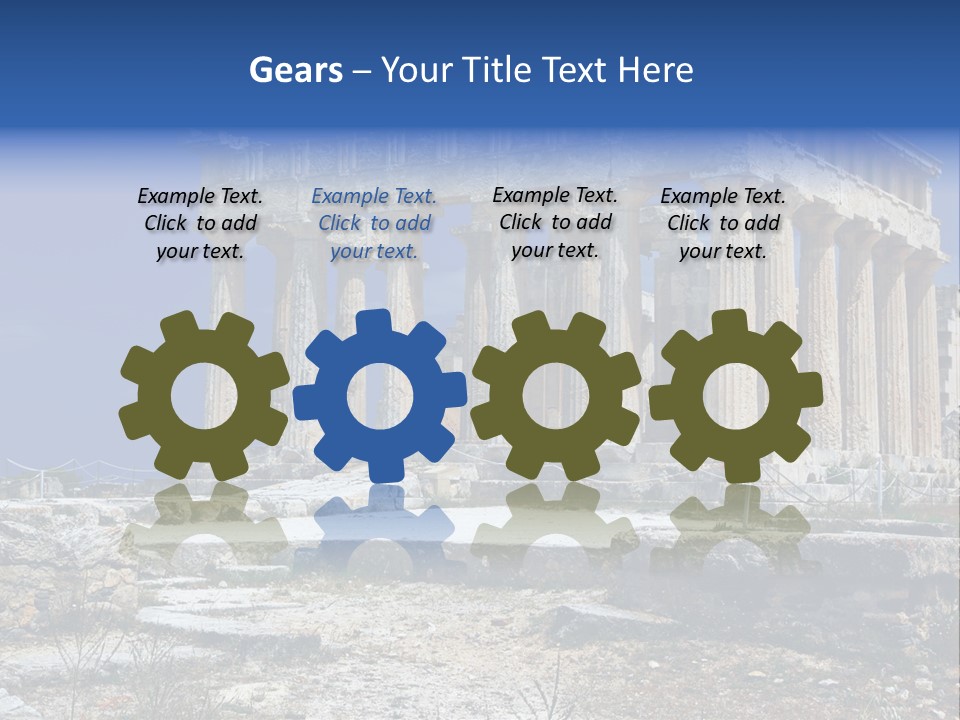 Gears – Your Title Text Here

Example Text. Click to add your text.

Example Text. Click to add your text.

Example Text. Click to add your text.

Example Text. Click to add your text.